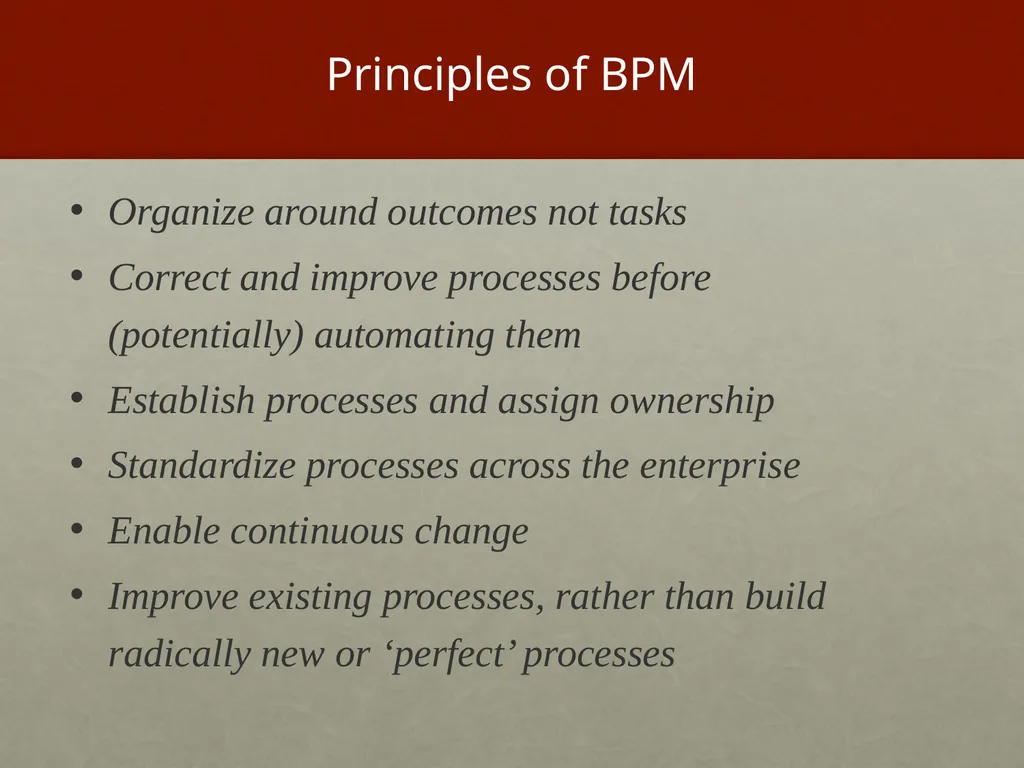 Principles of BPM

• Organize around outcomes not tasks
• Correct and improve processes before (potentially) automating them
• Establish processes and assign ownership
• Standardize processes across the enterprise
• Enable continuous change
• Improve existing processes, rather than build radically new or ‘perfect’ processes